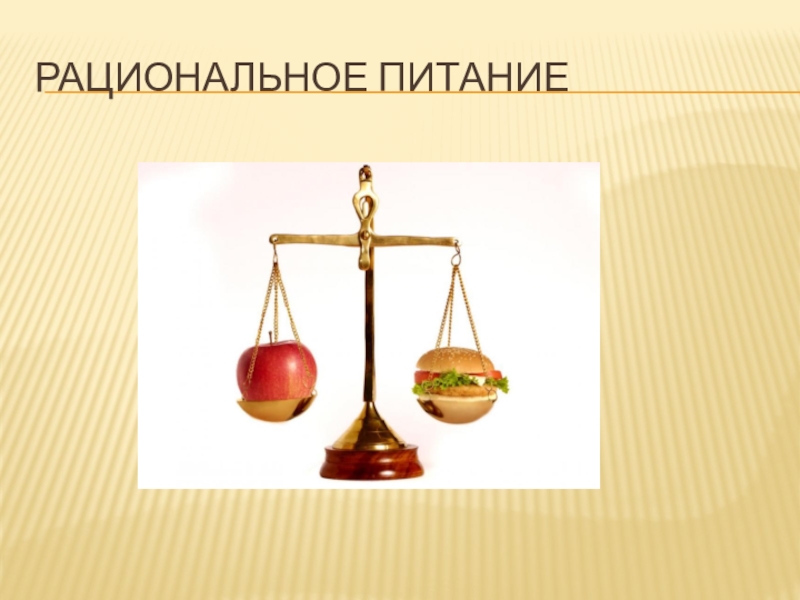 РАЦИОНАЛЬНОЕ ПИТАНИЕ